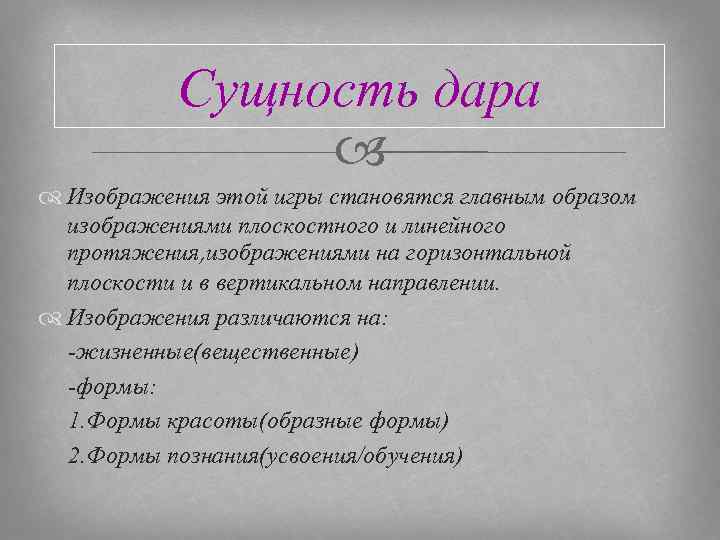 Сущность дара

Изображения этой игры становятся главным образом изображениями плоскостного и линейного протяжения,изображениями на горизонтальной плоскости и в вертикальном направлении.

Изображения различаются на:

-жизненные(вещественные)

-формы:

1.Формы красоты(образные формы)

2.Формы познания(усвоения/обучения)